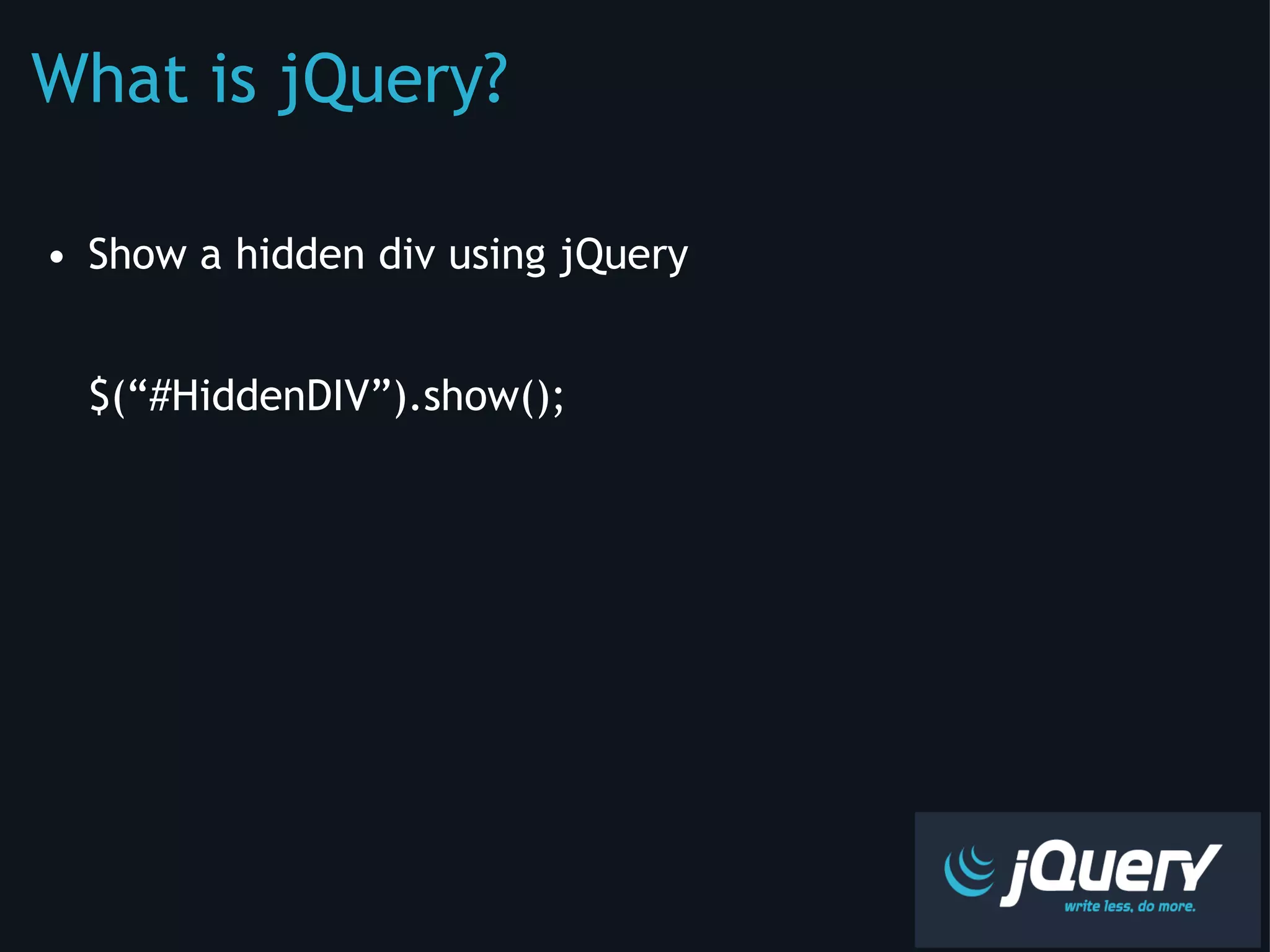 What is jQuery?

• Show a hidden div using jQuery

$(“#HiddenDIV”).show();

jQuery
write less, do more.